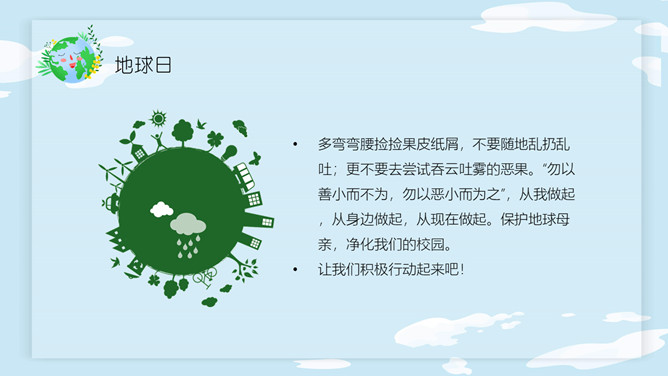 地球日

• 多弯弯腰捡捡果皮纸屑，不要随地乱扔乱吐；更不要去尝试吞云吐雾的恶果。“勿以善小而不为，勿以恶小而为之”，从我做起，从身边做起，从现在做起。保护地球母亲，净化我们的校园。
• 让我们积极行动起来吧！